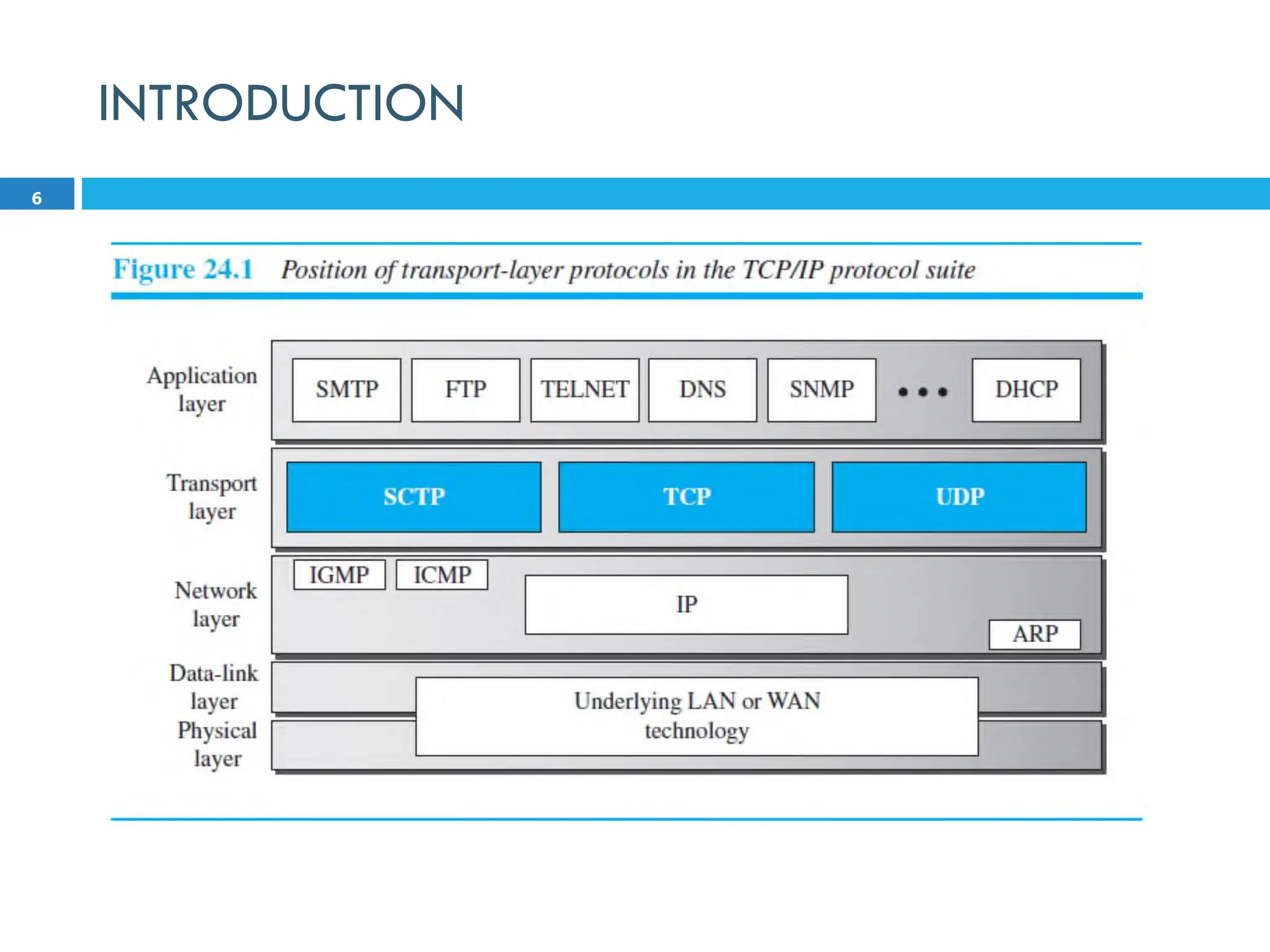 INTRODUCTION

6

Figure 24.1 Position of transport-layer protocols in the TCP/IP protocol suite

Application layer

SMTP FTP TELNET DNS SNMP • • • DHCP

Transport layer

SCTP TCP UDP

Network layer

IGMP ICMP

IP

ARP

Data-link layer

Physical layer

Underlying LAN or WAN technology